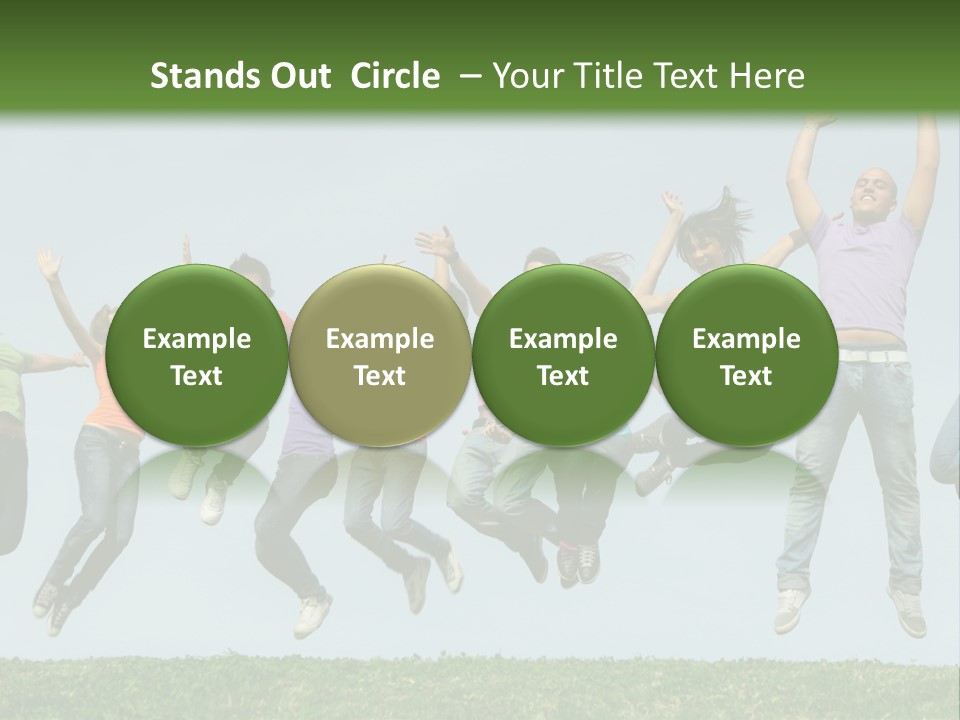 Stands Out Circle – Your Title Text Here

Example Text

Example Text

Example Text

Example Text